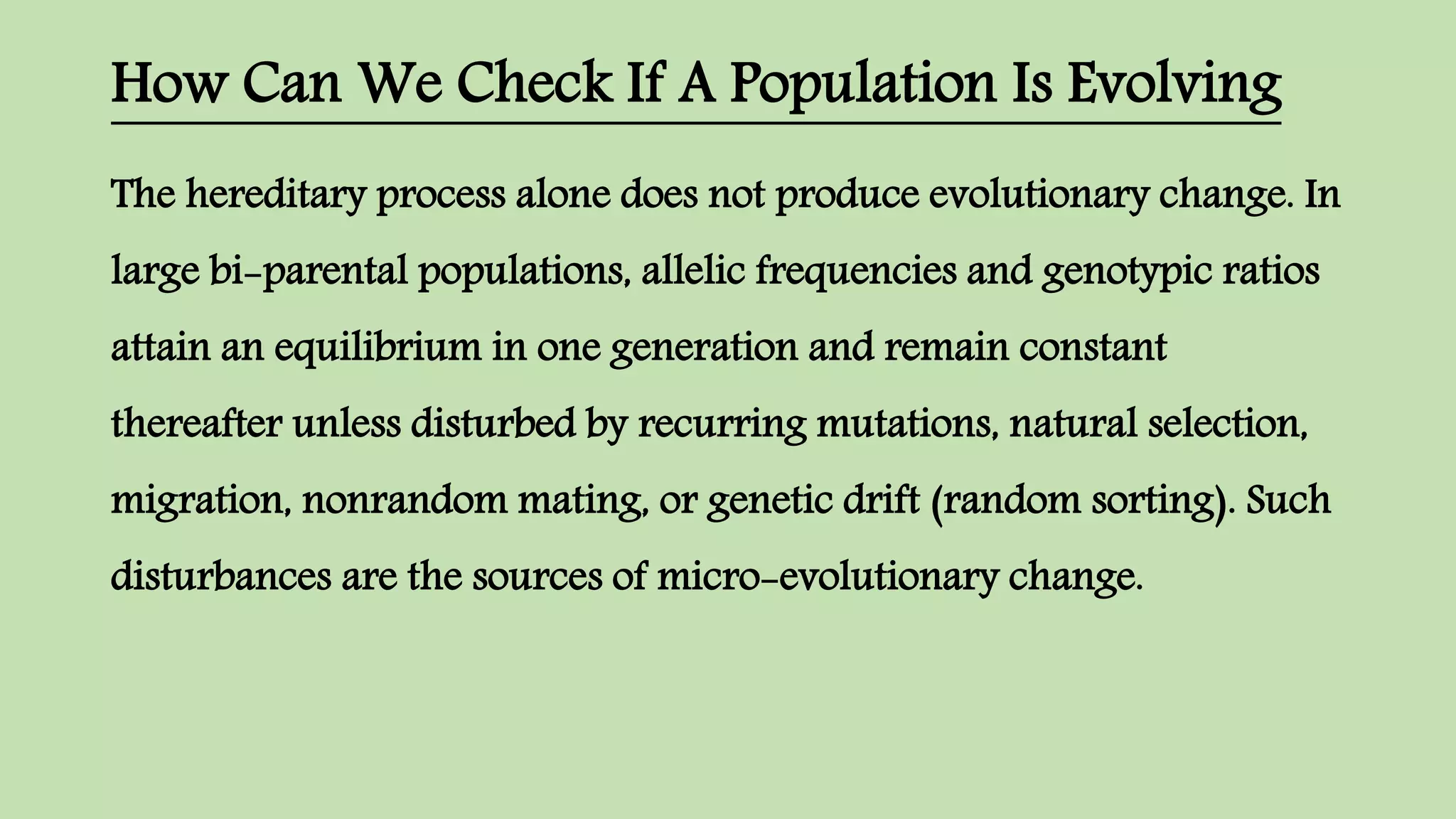 How Can We Check If A Population Is Evolving

The hereditary process alone does not produce evolutionary change. In large bi-parental populations, allelic frequencies and genotypic ratios attain an equilibrium in one generation and remain constant thereafter unless disturbed by recurring mutations, natural selection, migration, nonrandom mating, or genetic drift (random sorting). Such disturbances are the sources of micro-evolutionary change.